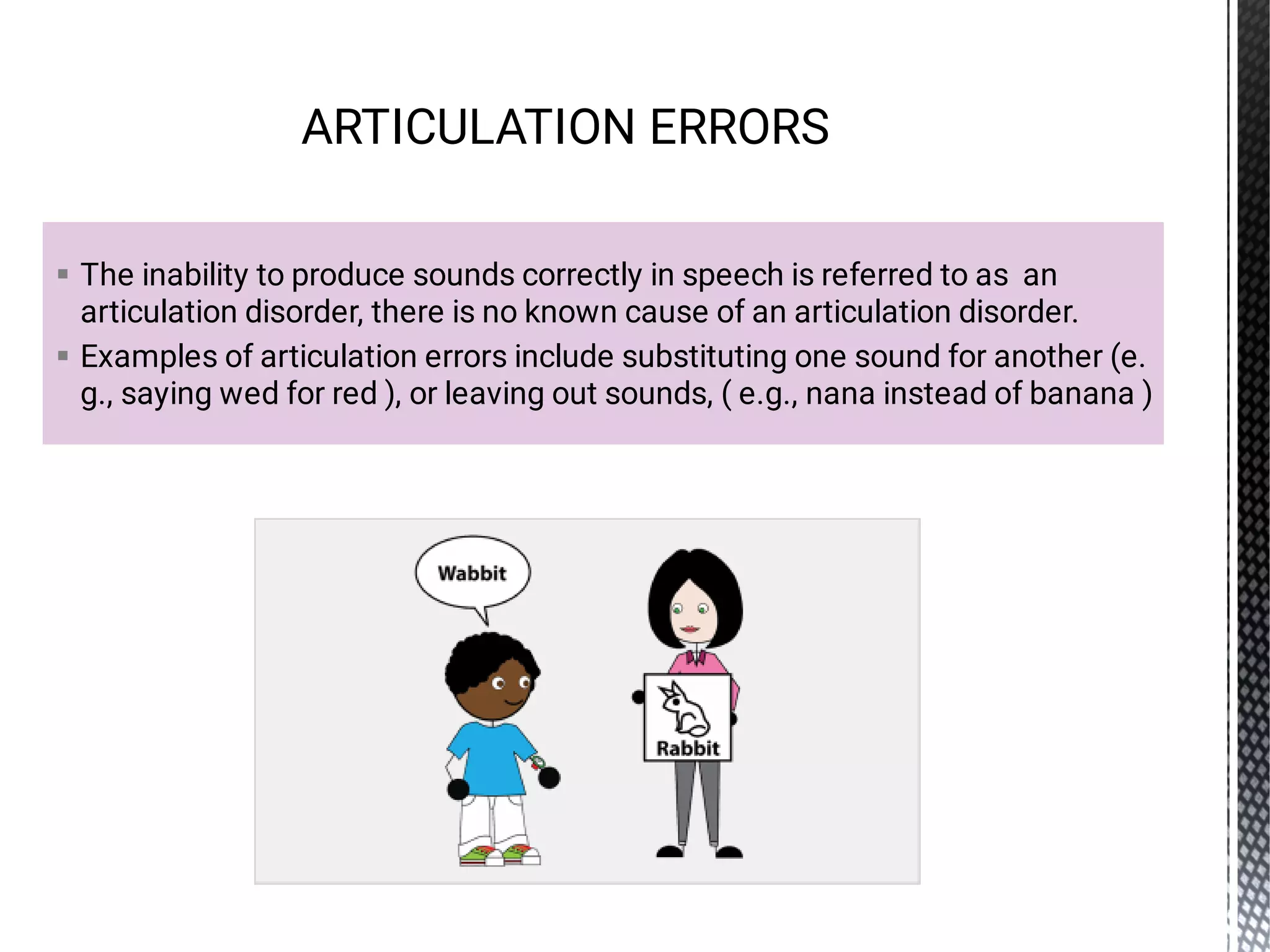 ARTICULATION ERRORS

▪ The inability to produce sounds correctly in speech is referred to as an articulation disorder, there is no known cause of an articulation disorder.

▪ Examples of articulation errors include substituting one sound for another (e. g., saying wed for red ), or leaving out sounds, ( e.g., nana instead of banana )

Wabbit

Rabbit